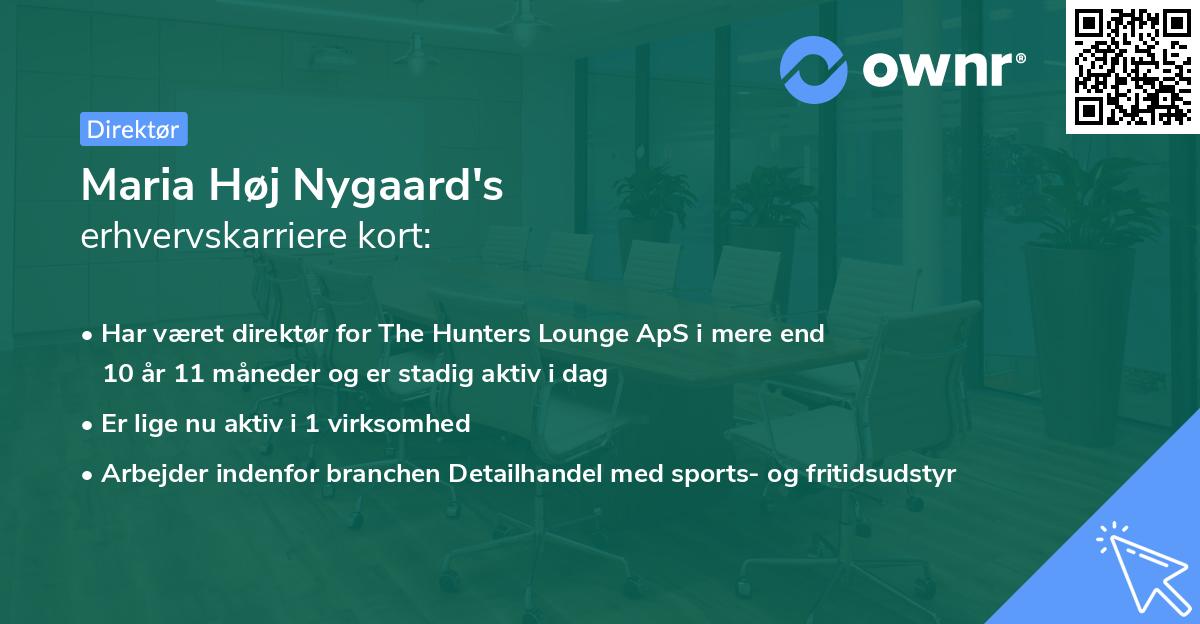 ownr®

Direktør

Maria Høj Nygaard's
erhvervskarriere kort:

• Har været direktør for The Hunters Lounge ApS i mere end 10 år 11 måneder og er stadig aktiv i dag

• Er lige nu aktiv i 1 virksomhed

• Arbejder indenfor branchen Detailhandel med sports- og fritidsudstyr